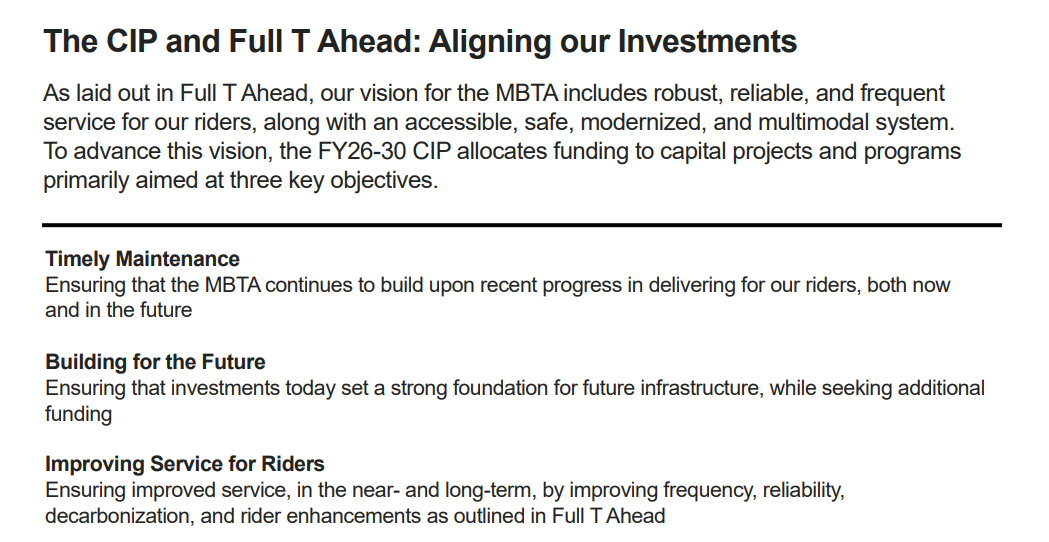 The CIP and Full T Ahead: Aligning our Investments

As laid out in Full T Ahead, our vision for the MBTA includes robust, reliable, and frequent service for our riders, along with an accessible, safe, modernized, and multimodal system. To advance this vision, the FY26-30 CIP allocates funding to capital projects and programs primarily aimed at three key objectives.

Timely Maintenance
Ensuring that the MBTA continues to build upon recent progress in delivering for our riders, both now and in the future

Building for the Future
Ensuring that investments today set a strong foundation for future infrastructure, while seeking additional funding

Improving Service for Riders
Ensuring improved service, in the near- and long-term, by improving frequency, reliability, decarbonization, and rider enhancements as outlined in Full T Ahead